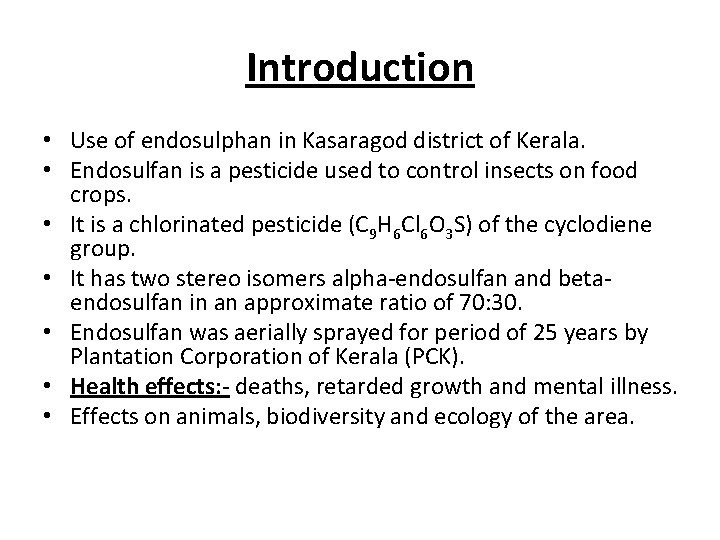 Introduction

• Use of endosulphan in Kasaragod district of Kerala.
• Endosulfan is a pesticide used to control insects on food crops.
• It is a chlorinated pesticide ($C_9H_6Cl_6O_3S$) of the cyclodiene group.
• It has two stereo isomers alpha-endosulfan and beta-endosulfan in an approximate ratio of 70:30.
• Endosulfan was aerially sprayed for period of 25 years by Plantation Corporation of Kerala (PCK).
• Health effects:- deaths, retarded growth and mental illness.
• Effects on animals, biodiversity and ecology of the area.